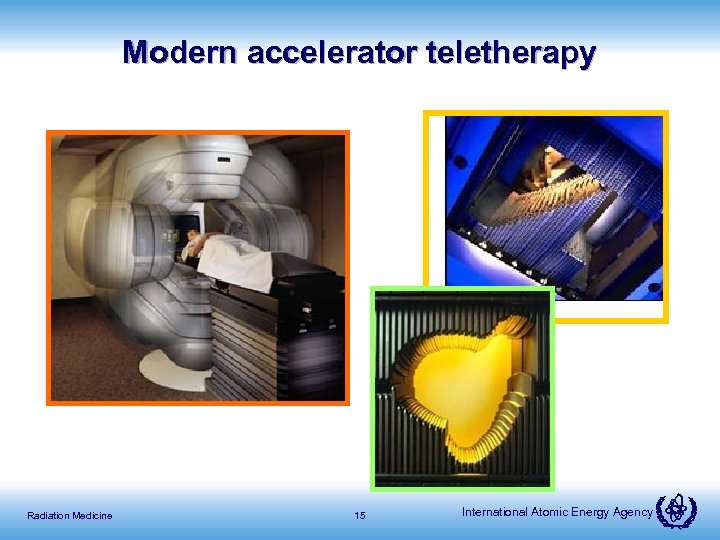 Modern accelerator teletherapy

Radiation Medicine

15

International Atomic Energy Agency